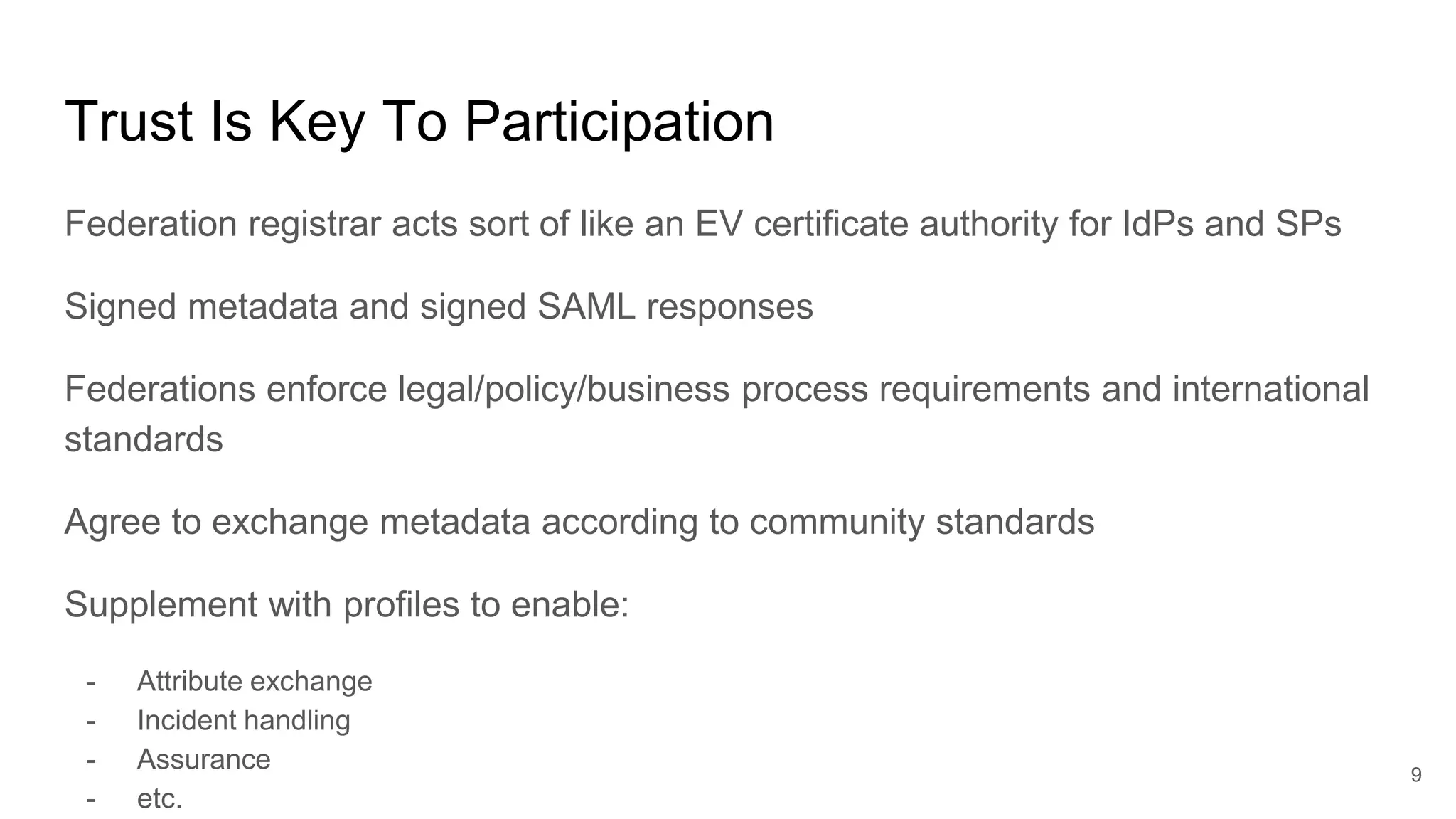 Trust Is Key To Participation

Federation registrar acts sort of like an EV certificate authority for IdPs and SPs

Signed metadata and signed SAML responses

Federations enforce legal/policy/business process requirements and international standards

Agree to exchange metadata according to community standards

Supplement with profiles to enable:

- Attribute exchange
- Incident handling
- Assurance
- etc.

9